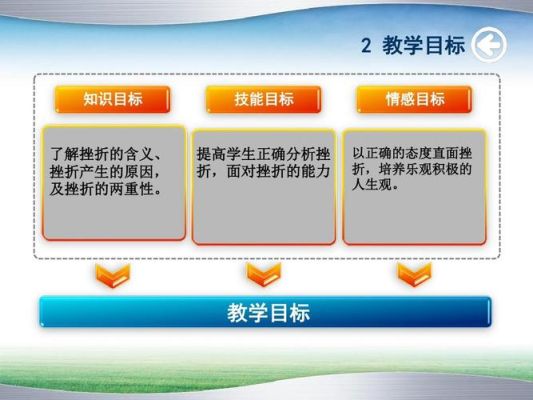 2 教学目标

知识目标

了解挫折的含义、挫折产生的原因，及挫折的两重性。

技能目标

提高学生正确分析挫折，面对挫折的能力

情感目标

以正确的态度直面挫折，培养乐观积极的人生观。

教学目标